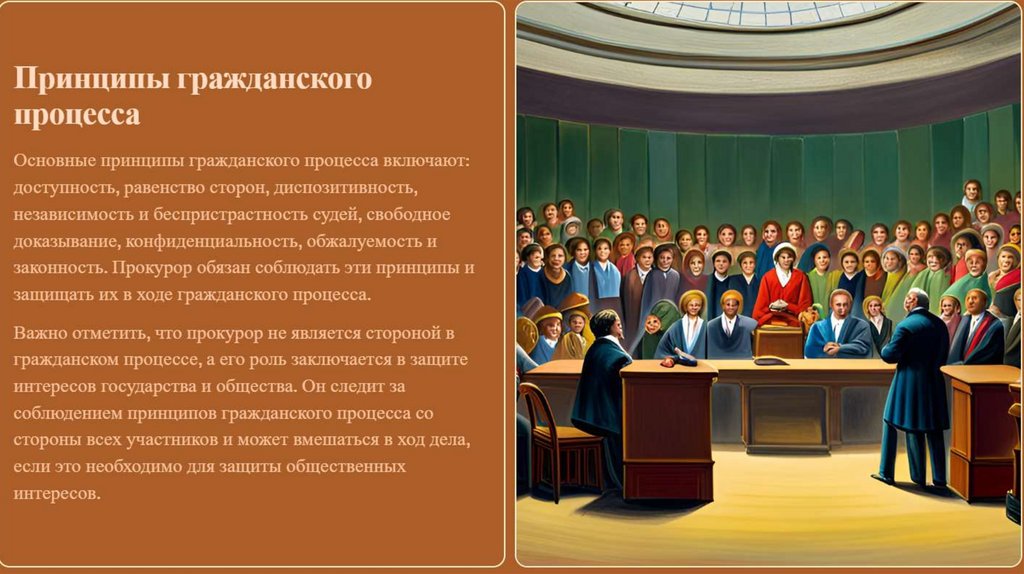 Принципы гражданского процесса

Основные принципы гражданского процесса включают: доступность, равенство сторон, диспозитивность, независимость и беспристрастность судей, свободное доказывание, конфиденциальность, обжалуемость и законность. Прокурор обязан соблюдать эти принципы и защищать их в ходе гражданского процесса.

Важно отметить, что прокурор не является стороной в гражданском процессе, а его роль заключается в защите интересов государства и общества. Он следит за соблюдением принципов гражданского процесса со стороны всех участников и может вмешаться в ход дела, если это необходимо для защиты общественных интересов.